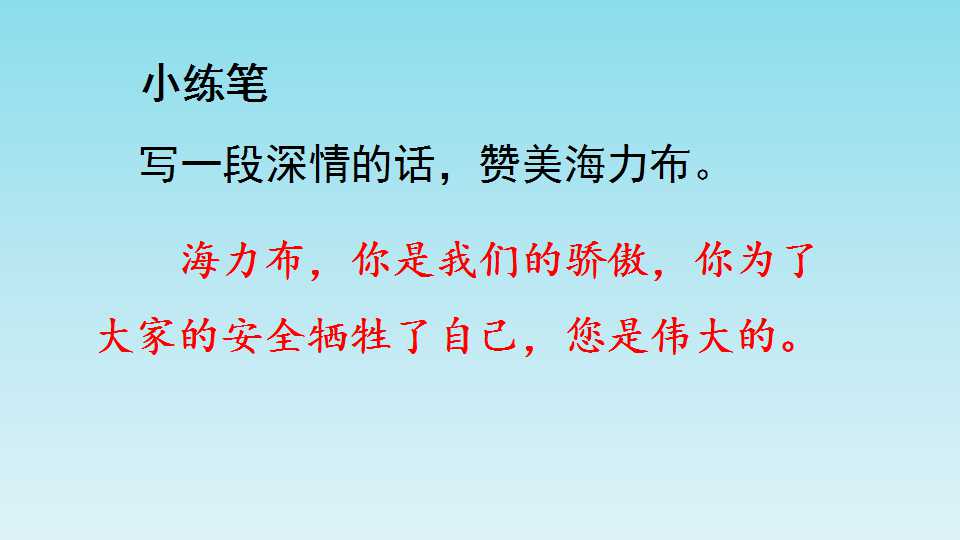 小练笔

写一段深情的话，赞美海力布。

海力布，你是我们的骄傲，你为了大家的安全牺牲了自己，您是伟大的。